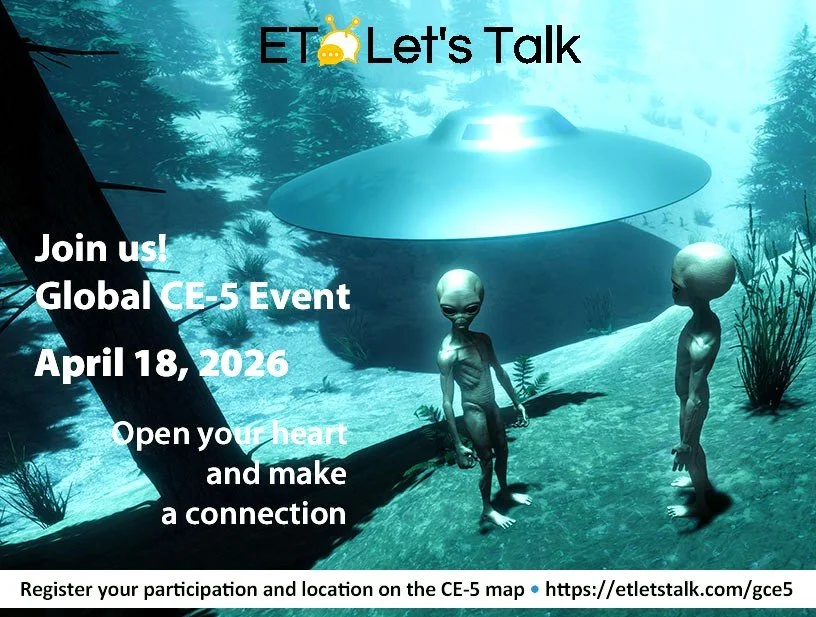 ET Let's Talk

Join us!
Global CE-5 Event

April 18, 2026

Open your heart and make a connection

Register your participation and location on the CE-5 map • https://etletstalk.com/gce5